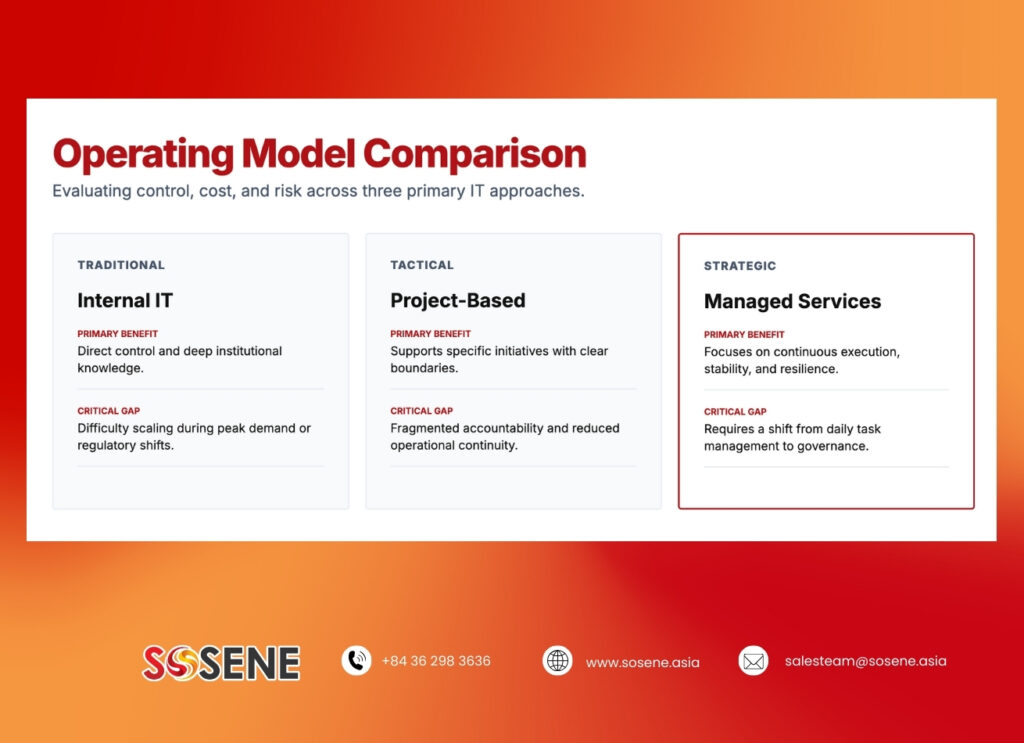 Operating Model Comparison

Evaluating control, cost, and risk across three primary IT approaches.

TRADITIONAL

Internal IT

PRIMARY BENEFIT

Direct control and deep institutional knowledge.

CRITICAL GAP

Difficulty scaling during peak demand or regulatory shifts.

TACTICAL

Project-Based

PRIMARY BENEFIT

Supports specific initiatives with clear boundaries.

CRITICAL GAP

Fragmented accountability and reduced operational continuity.

STRATEGIC

Managed Services

PRIMARY BENEFIT

Focuses on continuous execution, stability, and resilience.

CRITICAL GAP

Requires a shift from daily task management to governance.

SOSENE

+84 36 298 3636

www.sosene.asia

salesteam@sosene.asia